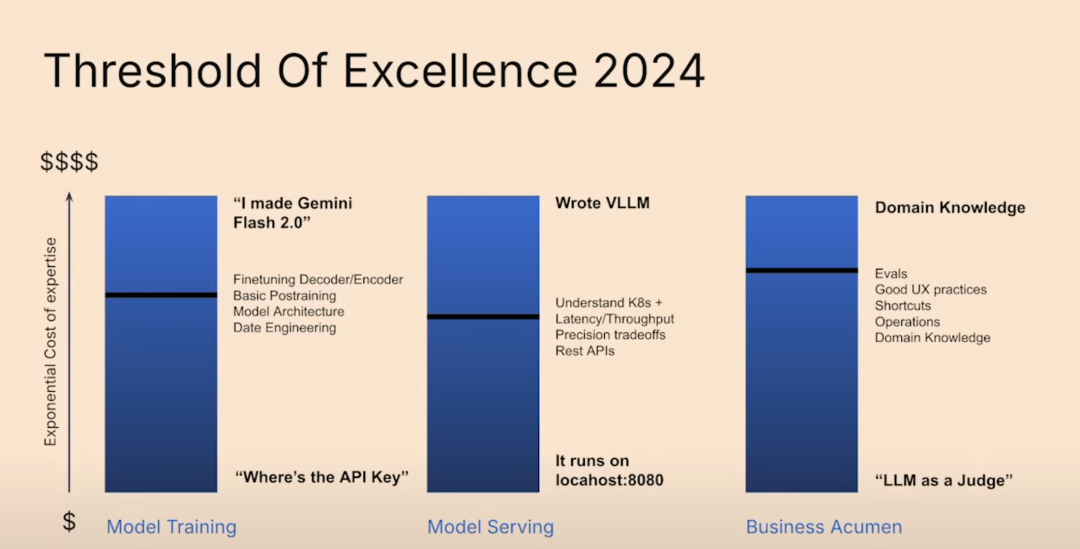 Threshold Of Excellence 2024

$$$$

Exponential Cost of expertise

$

"I made Gemini Flash 2.0"

Finetuning Decoder/Encoder
Basic Postraining
Model Architecture
Date Engineering

"Where's the API Key"

Model Training

Wrote VLLM

Understand K8s +
Latency/Throughput
Precision tradeoffs
Rest APIs

It runs on locahost:8080

Model Serving

Domain Knowledge

Evals
Good UX practices
Shortcuts
Operations
Domain Knowledge

"LLM as a Judge"

Business Acumen